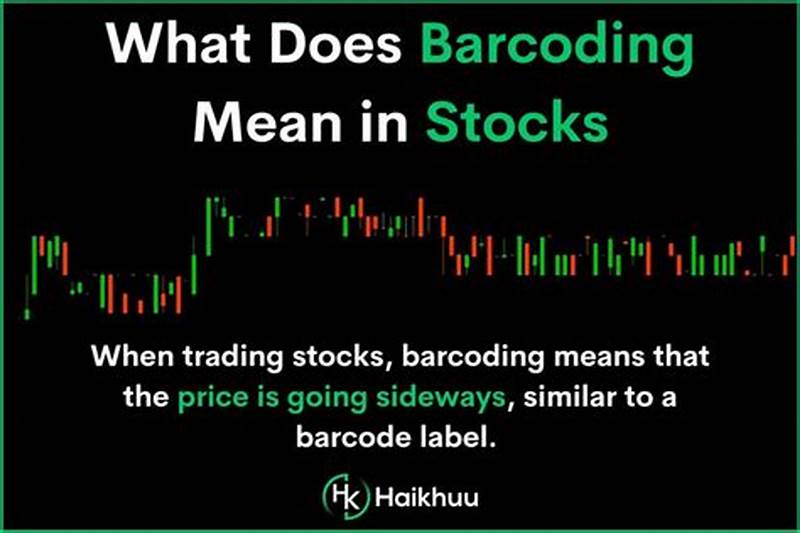 What Does Barcoding Mean in Stocks

When trading stocks, barcoding means that the price is going sideways, similar to a barcode label.

HK Haikhuu